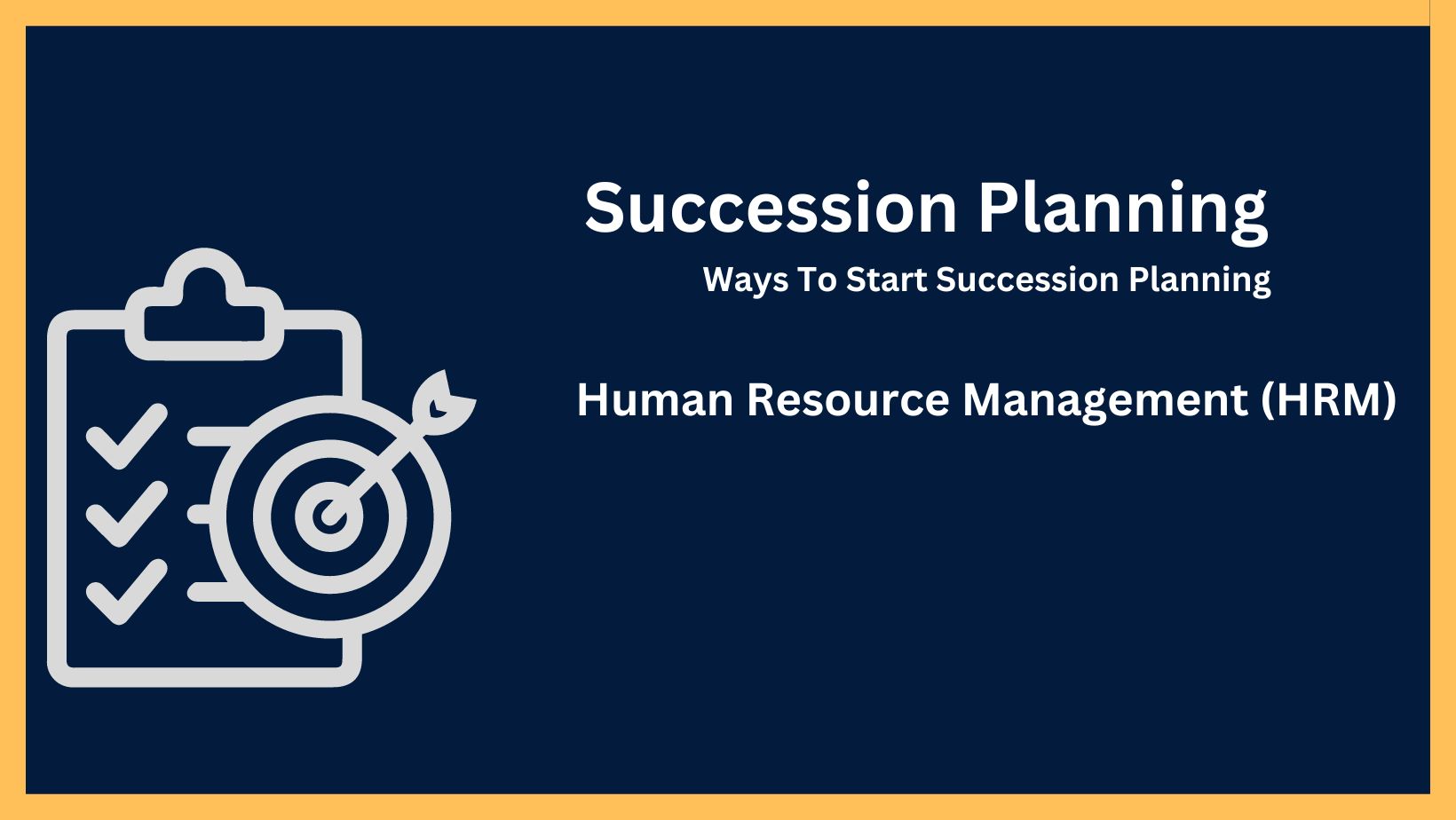 Succession Planning

Ways To Start Succession Planning

Human Resource Management (HRM)